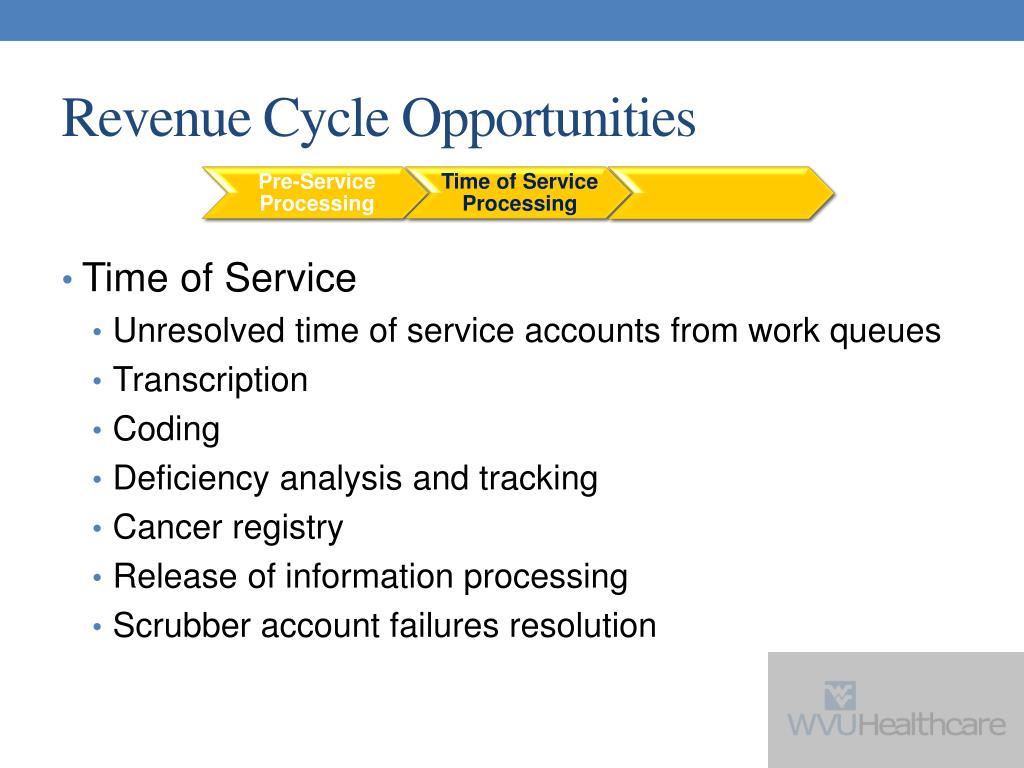 Revenue Cycle Opportunities

Pre-Service Processing

Time of Service Processing

• Time of Service
 • Unresolved time of service accounts from work queues
 • Transcription
 • Coding
 • Deficiency analysis and tracking
 • Cancer registry
 • Release of information processing
 • Scrubber account failures resolution

WVUHealthcare